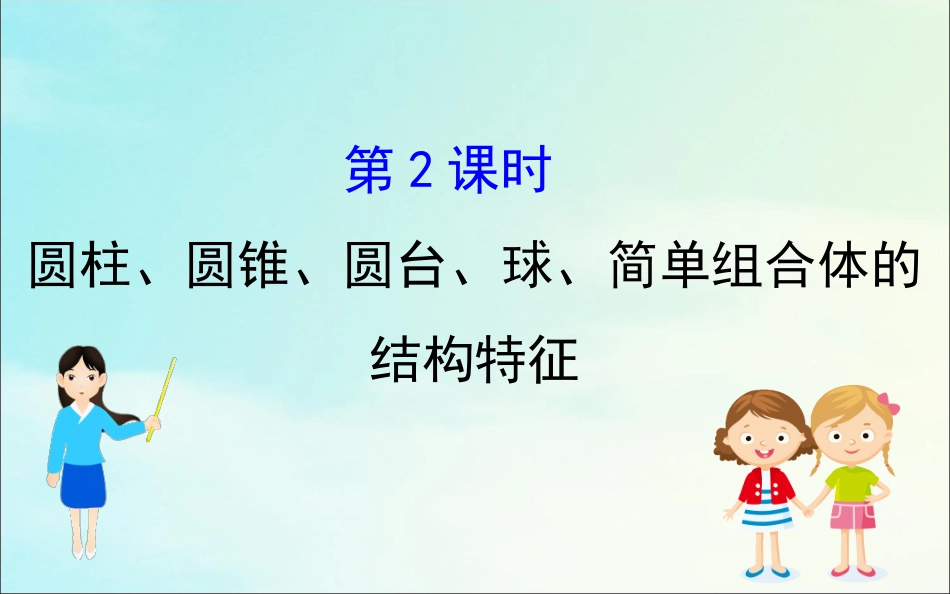 第 2 课时

圆柱、圆锥、圆台、球、简单组合体的结构特征